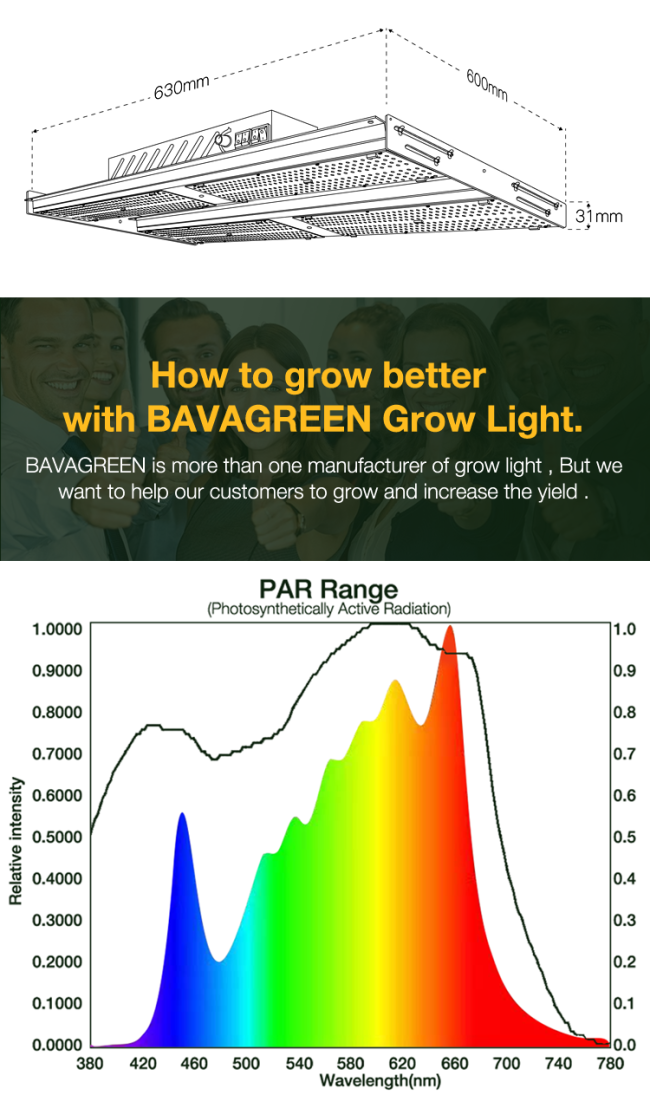 630mm
600mm
31mm

How to grow better with BAVAGREEN Grow Light.

BAVAGREEN is more than one manufacturer of grow light , But we want to help our customers to grow and increase the yield .

PAR Range
(Photosynthetically Active Radiation)

Relative intensity
1.0000
0.9000
0.8000
0.7000
0.6000
0.5000
0.4000
0.3000
0.2000
0.1000
0.0000

1.0
0.9
0.8
0.7
0.6
0.5
0.4
0.3
0.2
0.1
0.0

380 420 460 500 540 580 620 660 700 740 780
Wavelength(nm)